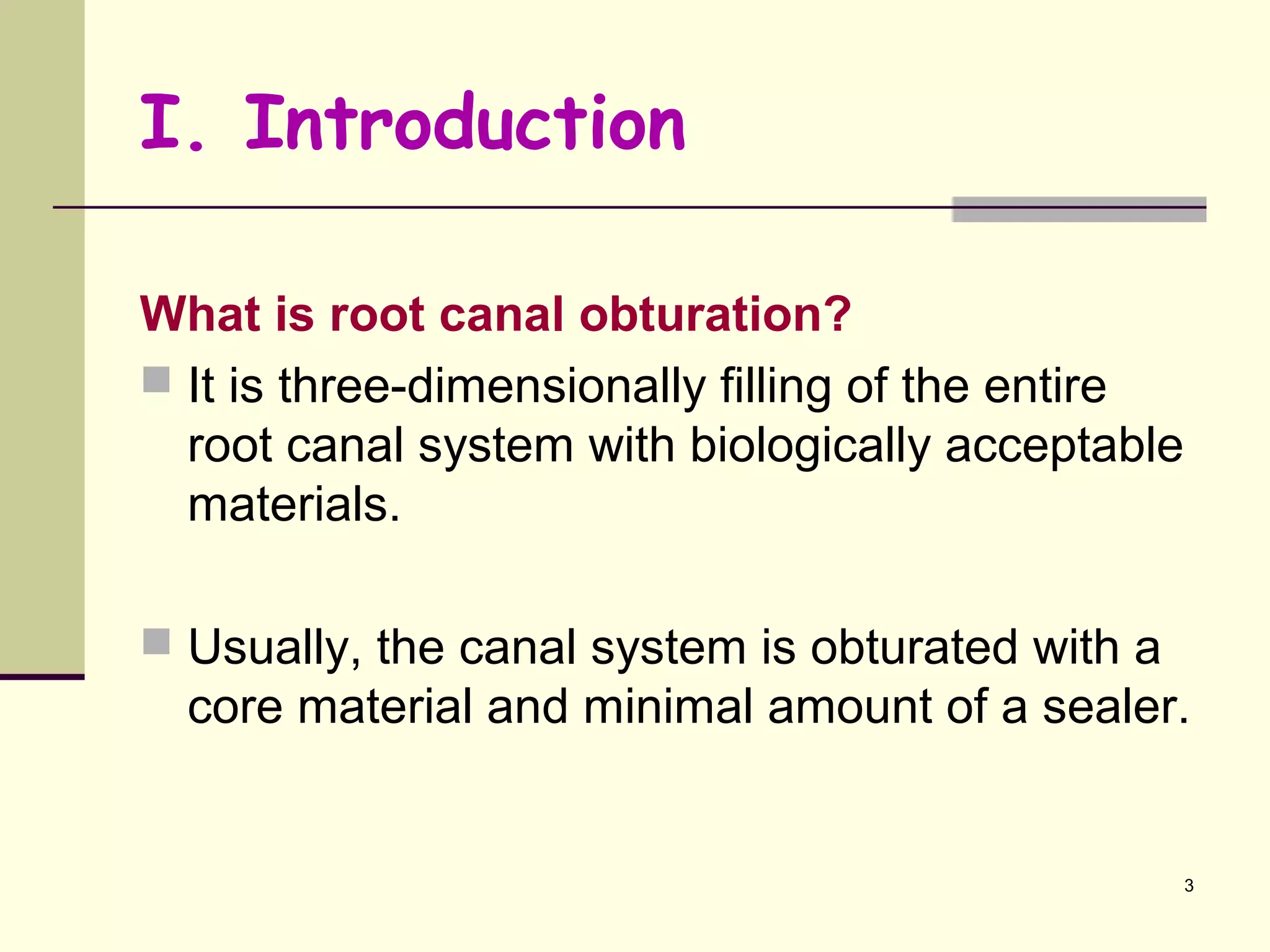 I. Introduction

What is root canal obturation?

It is three-dimensionally filling of the entire root canal system with biologically acceptable materials.

Usually, the canal system is obturated with a core material and minimal amount of a sealer.

3